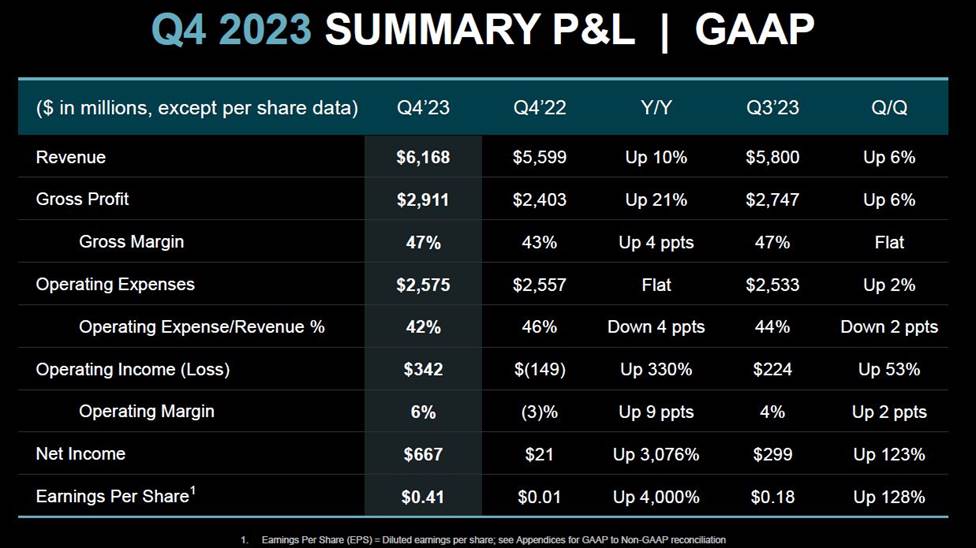 Q4 2023 SUMMARY P&L | GAAP

| ($ in millions, except per share data) | Q4'23 | Q4'22 | Y/Y | Q3'23 | Q/Q |
|---|---|---|---|---|---|
| Revenue | $6,168 | $5,599 | Up 10% | $5,800 | Up 6% |
| Gross Profit | $2,911 | $2,403 | Up 21% | $2,747 | Up 6% |
| Gross Margin | 47% | 43% | Up 4 ppts | 47% | Flat |
| Operating Expenses | $2,575 | $2,557 | Flat | $2,533 | Up 2% |
| Operating Expense/Revenue % | 42% | 46% | Down 4 ppts | 44% | Down 2 ppts |
| Operating Income (Loss) | $342 | $(149) | Up 330% | $224 | Up 53% |
| Operating Margin | 6% | (3)% | Up 9 ppts | 4% | Up 2 ppts |
| Net Income | $667 | $21 | Up 3,076% | $299 | Up 123% |
| Earnings Per Share$^1$ | $0.41 | $0.01 | Up 4,000% | $0.18 | Up 128% |

1. Earnings Per Share (EPS) = Diluted earnings per share; see Appendices for GAAP to Non-GAAP reconciliation